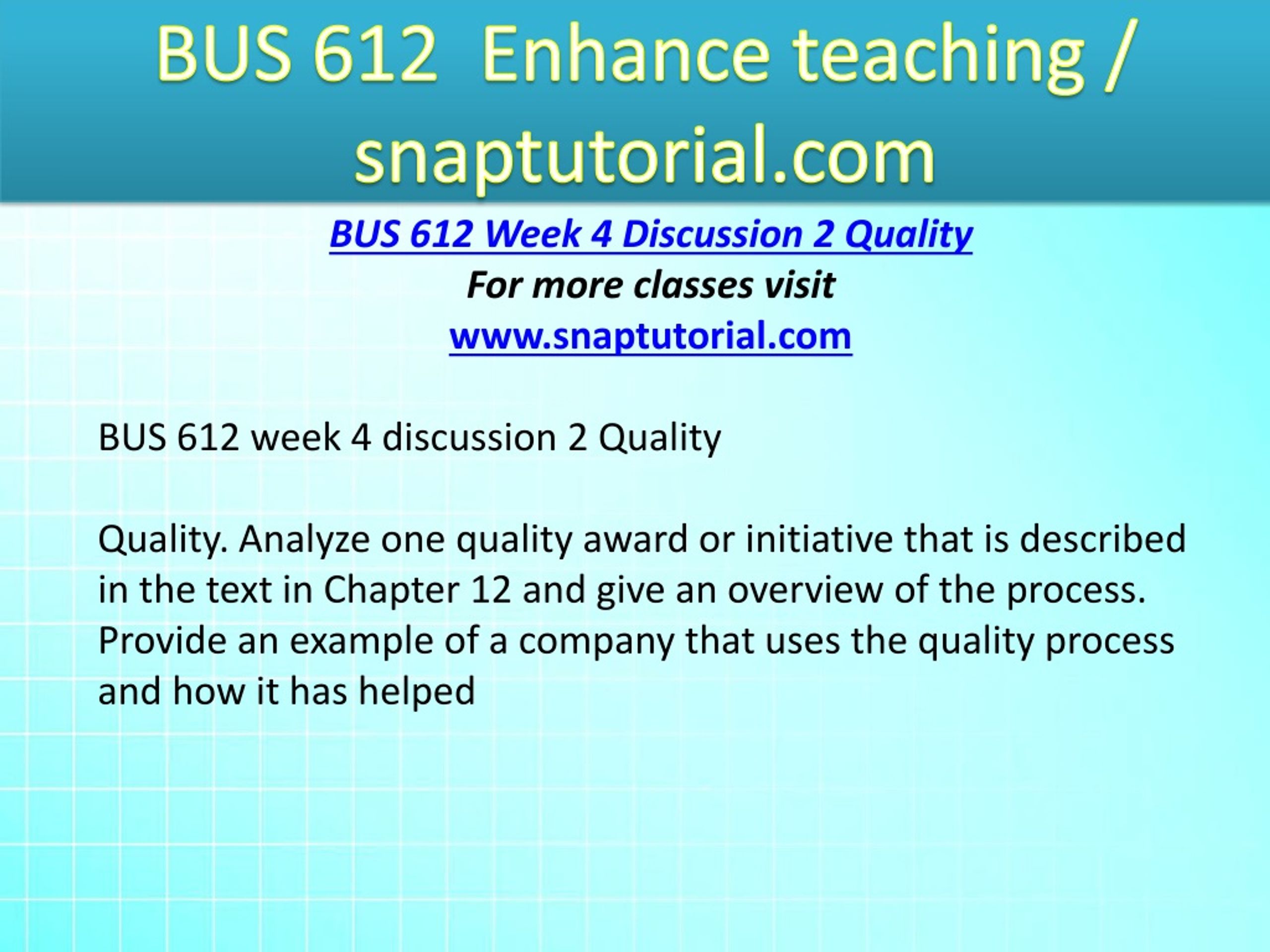 BUS 612 Enhance teaching / snaptutorial.com

BUS 612 Week 4 Discussion 2 Quality
For more classes visit
www.snaptutorial.com

BUS 612 week 4 discussion 2 Quality

Quality. Analyze one quality award or initiative that is described in the text in Chapter 12 and give an overview of the process. Provide an example of a company that uses the quality process and how it has helped